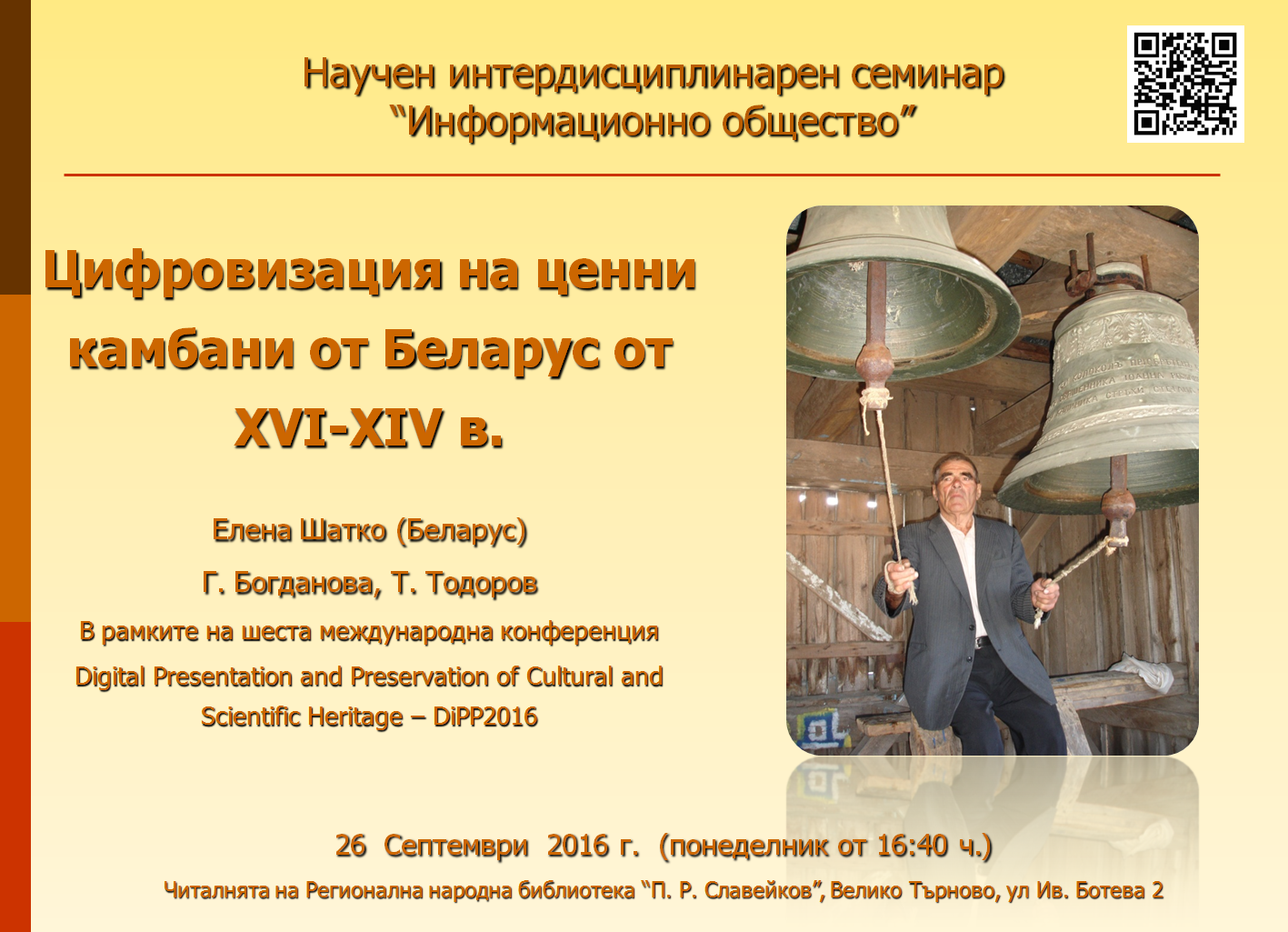 Научен интердисциплинарен семинар
“Информационно общество”

Цифровизация на ценни камбани от Беларус от XVI-XIV в.

Елена Шатко (Беларус)

Г. Богданова, Т. Тодоров

В рамките на шеста международна конференция

Digital Presentation and Preservation of Cultural and Scientific Heritage – DiPP2016

26 Септември 2016 г. (понеделник от 16:40 ч.)

Читалнята на Регионална народна библиотека “П. Р. Славейков”, Велико Търново, ул Ив. Ботева 2